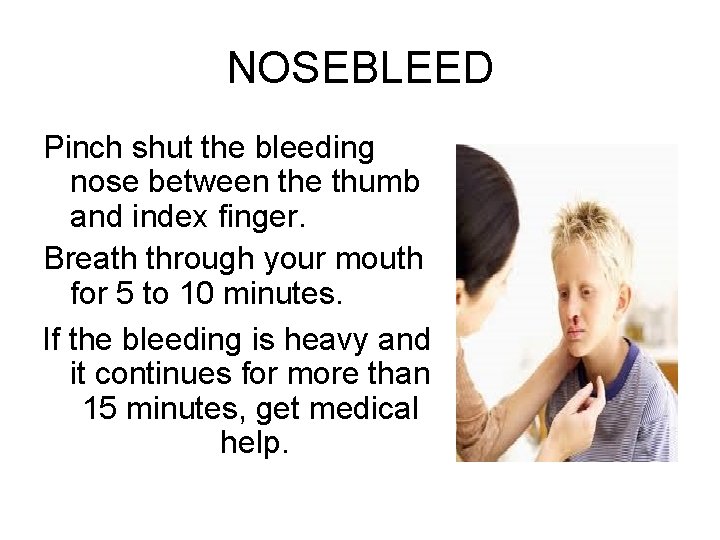 NOSEBLEED

Pinch shut the bleeding nose between the thumb and index finger.

Breath through your mouth for 5 to 10 minutes.

If the bleeding is heavy and it continues for more than 15 minutes, get medical help.